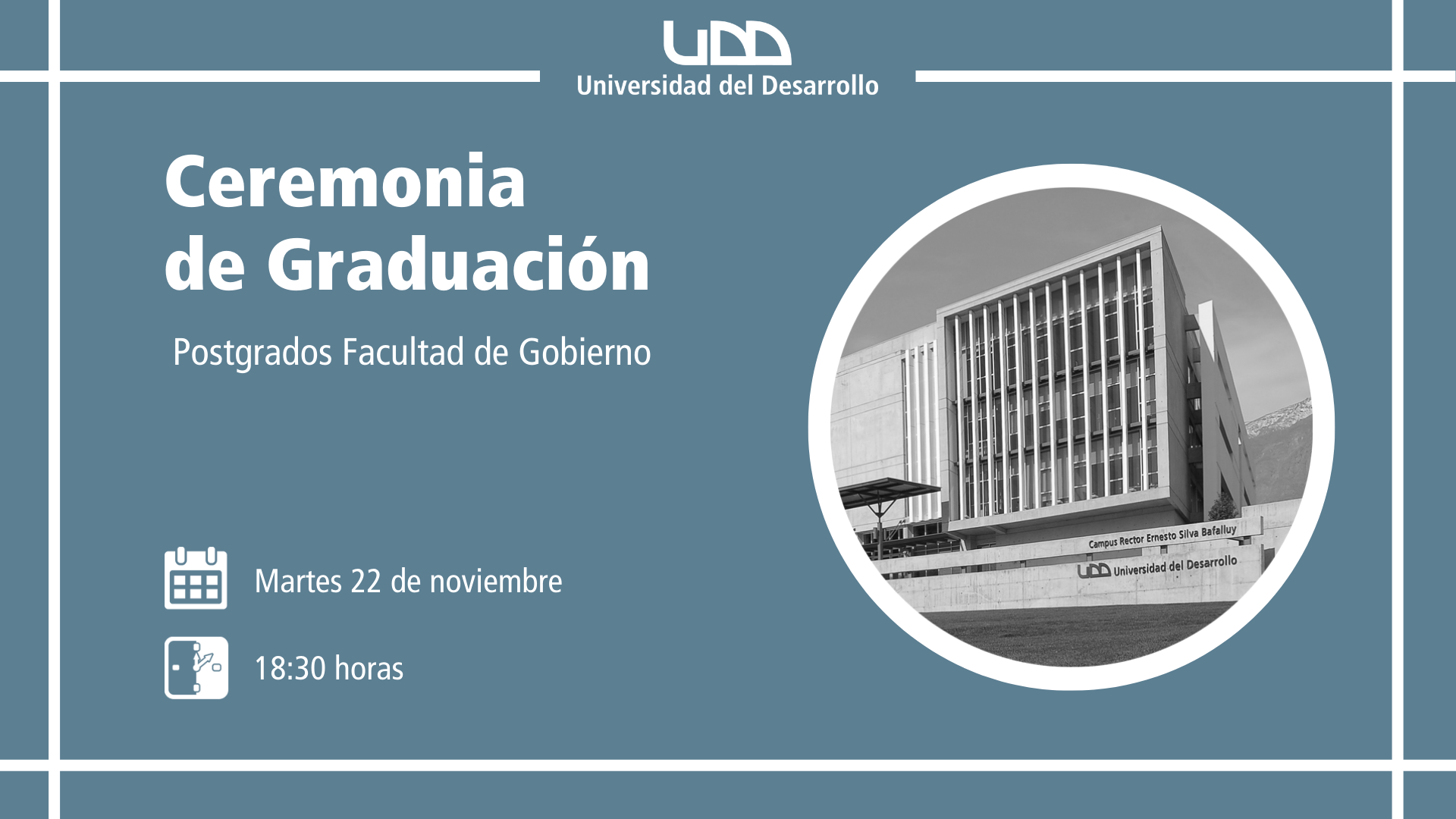 UDD
Universidad del Desarrollo

Ceremonia de Graduación

Postgrados Facultad de Gobierno

Martes 22 de noviembre

18:30 horas

Campus Rector Ernesto Silva Bafalluy
UDD Universidad del Desarrollo